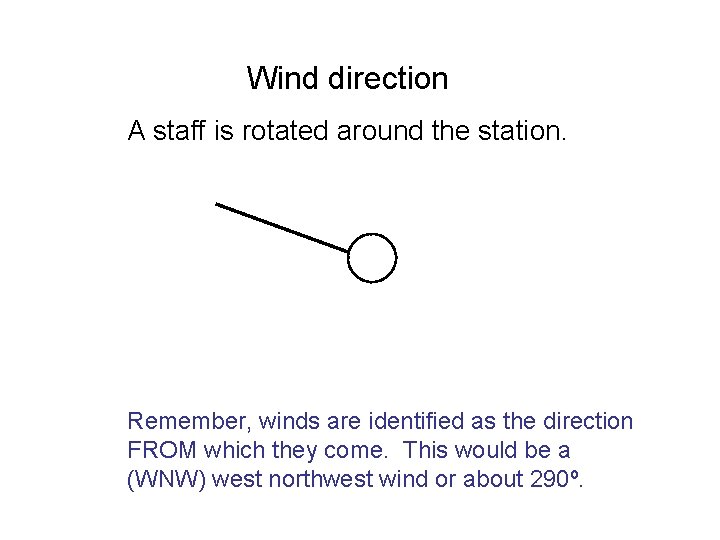 Wind direction

A staff is rotated around the station.

Remember, winds are identified as the direction FROM which they come. This would be a (WNW) west northwest wind or about 290º.